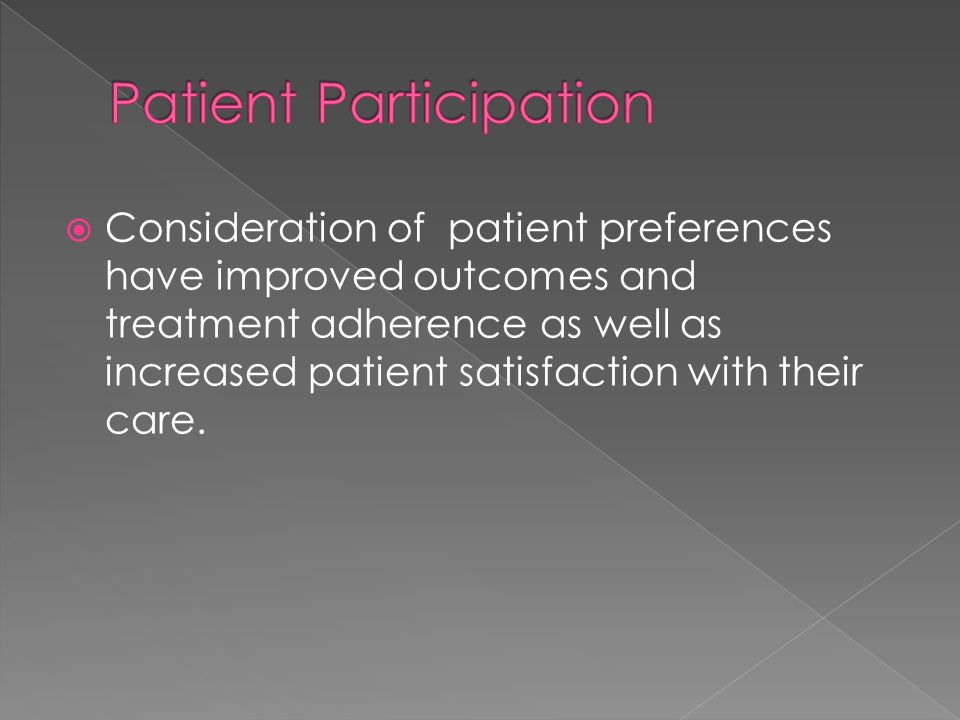 Patient Participation

Consideration of patient preferences have improved outcomes and treatment adherence as well as increased patient satisfaction with their care.